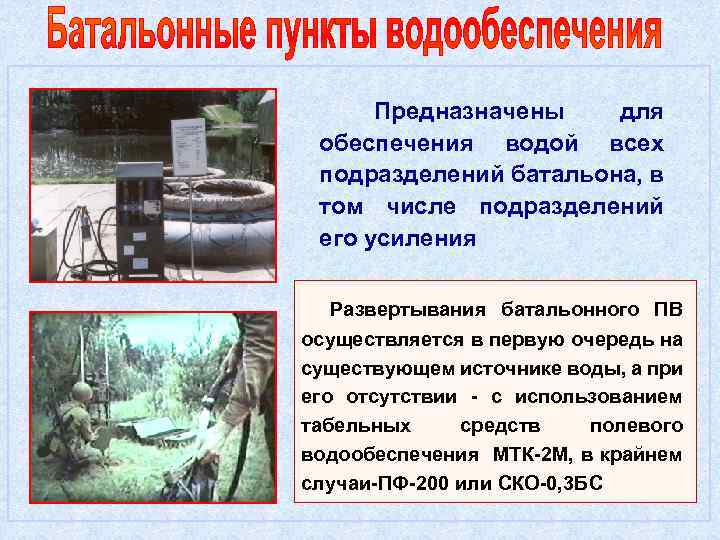 Батальонные пункты водообеспечения

Предназначены для обеспечения водой всех подразделений батальона, в том числе подразделений его усиления

Развертывания батальонного ПВ осуществляется в первую очередь на существующем источнике воды, а при его отсутствии - с использованием табельных средств полевого водообеспечения МТК-2М, в крайнем случаи-ПФ-200 или СКО-0,3БС